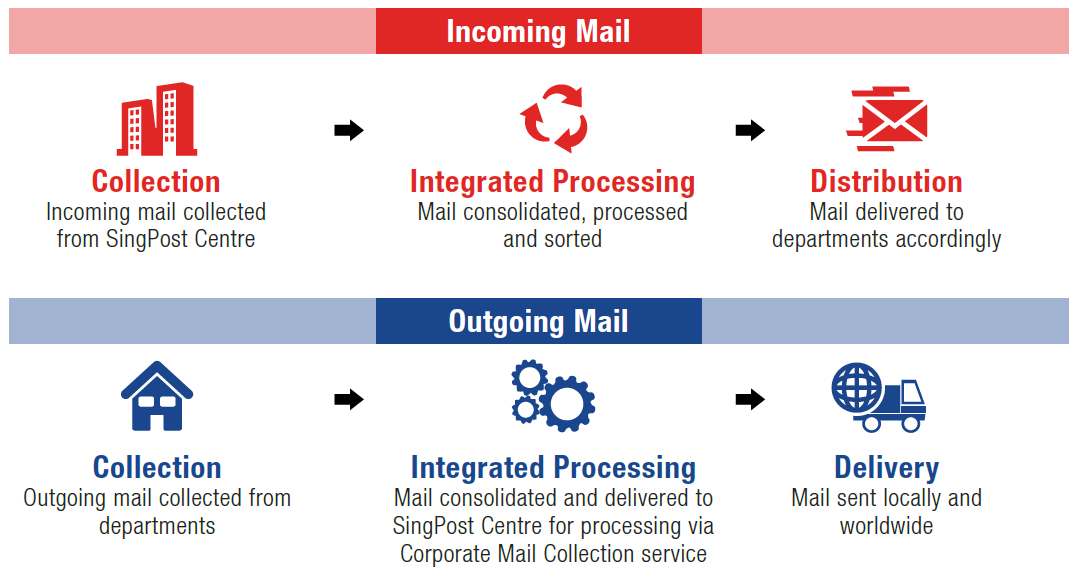 Incoming Mail

Collection
Incoming mail collected from SingPost Centre

Integrated Processing
Mail consolidated, processed and sorted

Distribution
Mail delivered to departments accordingly

Outgoing Mail

Collection
Outgoing mail collected from departments

Integrated Processing
Mail consolidated and delivered to SingPost Centre for processing via Corporate Mail Collection service

Delivery
Mail sent locally and worldwide